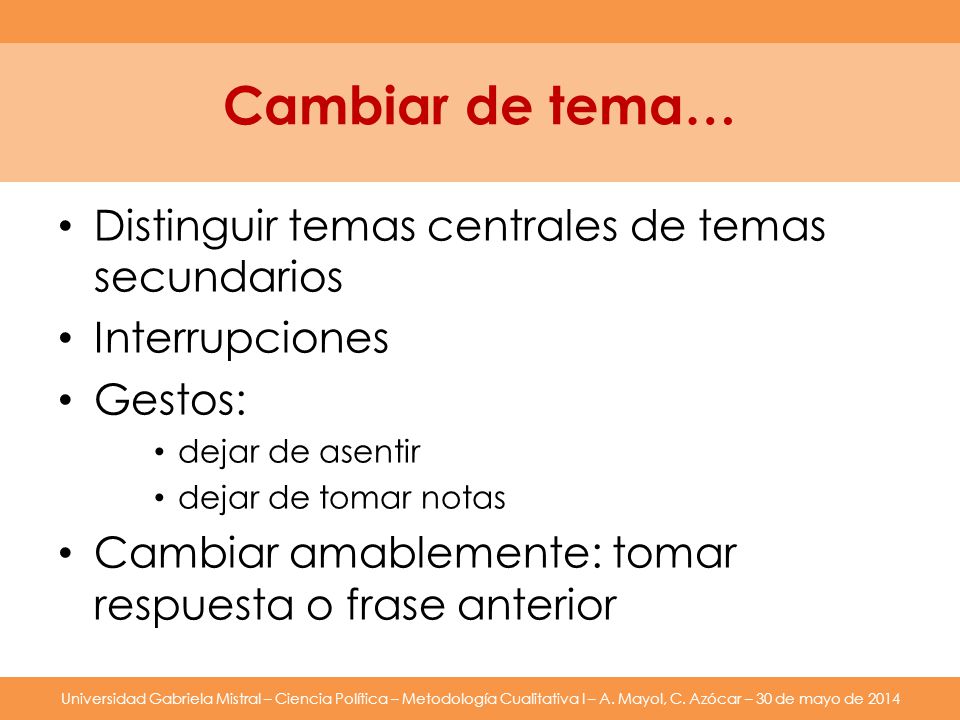 Cambiar de tema…

• Distinguir temas centrales de temas secundarios
• Interrupciones
• Gestos:
  • dejar de asentir
  • dejar de tomar notas
• Cambiar amablemente: tomar respuesta o frase anterior

Universidad Gabriela Mistral – Ciencia Política – Metodología Cualitativa I – A. Mayol, C. Azócar – 30 de mayo de 2014